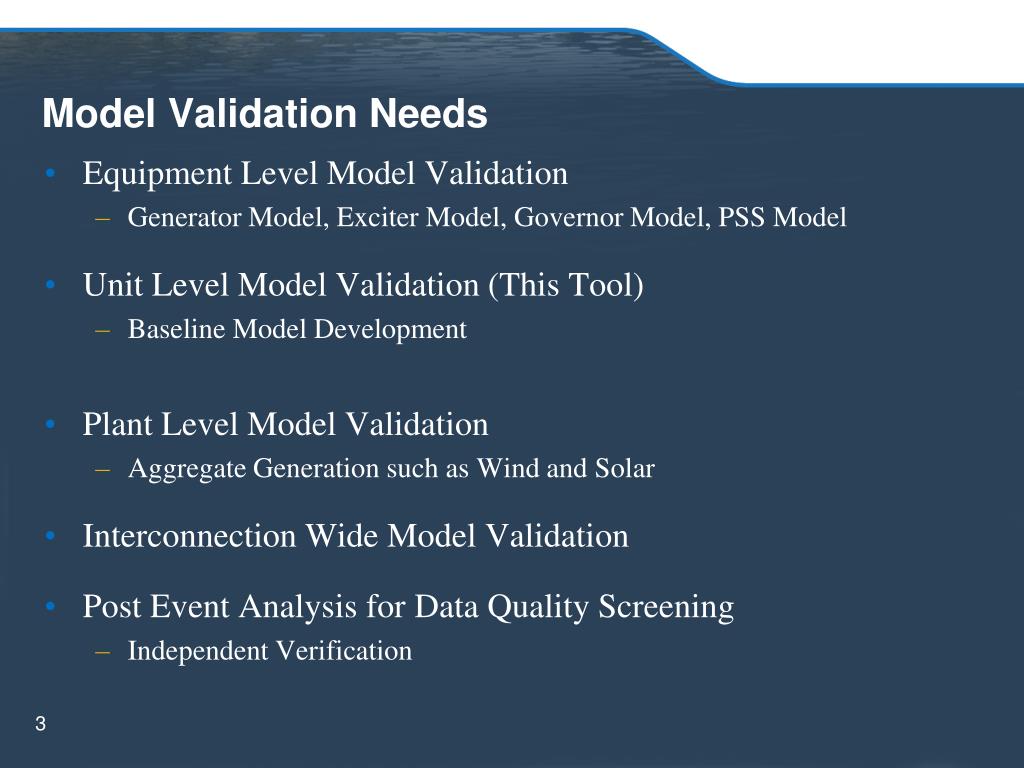 Model Validation Needs

• Equipment Level Model Validation
– Generator Model, Exciter Model, Governor Model, PSS Model

• Unit Level Model Validation (This Tool)
– Baseline Model Development

• Plant Level Model Validation
– Aggregate Generation such as Wind and Solar

• Interconnection Wide Model Validation

• Post Event Analysis for Data Quality Screening
– Independent Verification

3